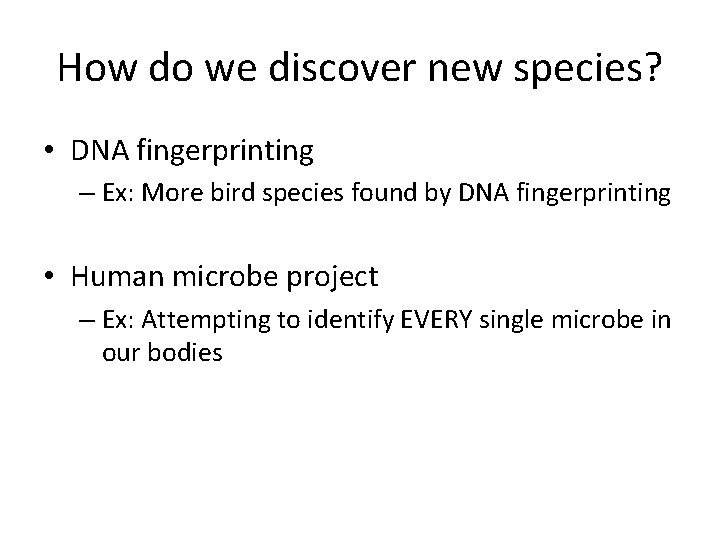 How do we discover new species?

• DNA fingerprinting
– Ex: More bird species found by DNA fingerprinting

• Human microbe project
– Ex: Attempting to identify EVERY single microbe in our bodies